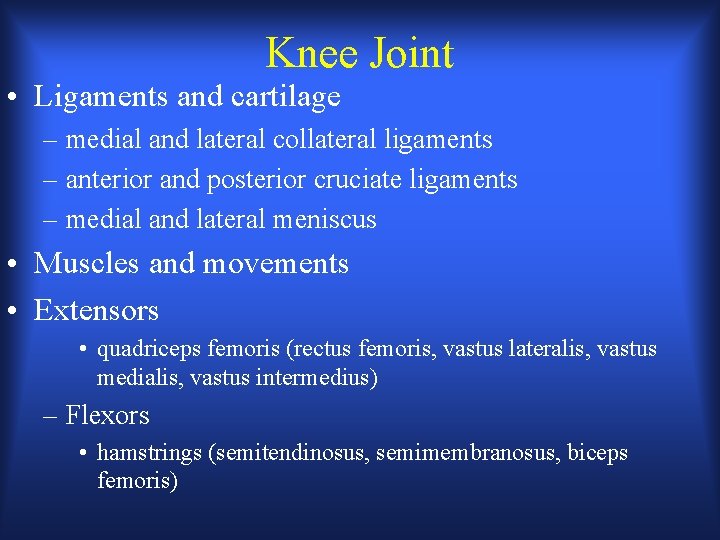 Knee Joint

• Ligaments and cartilage
– medial and lateral collateral ligaments
– anterior and posterior cruciate ligaments
– medial and lateral meniscus

• Muscles and movements

• Extensors
• quadriceps femoris (rectus femoris, vastus lateralis, vastus medialis, vastus intermedius)
– Flexors
• hamstrings (semitendinosus, semimembranosus, biceps femoris)